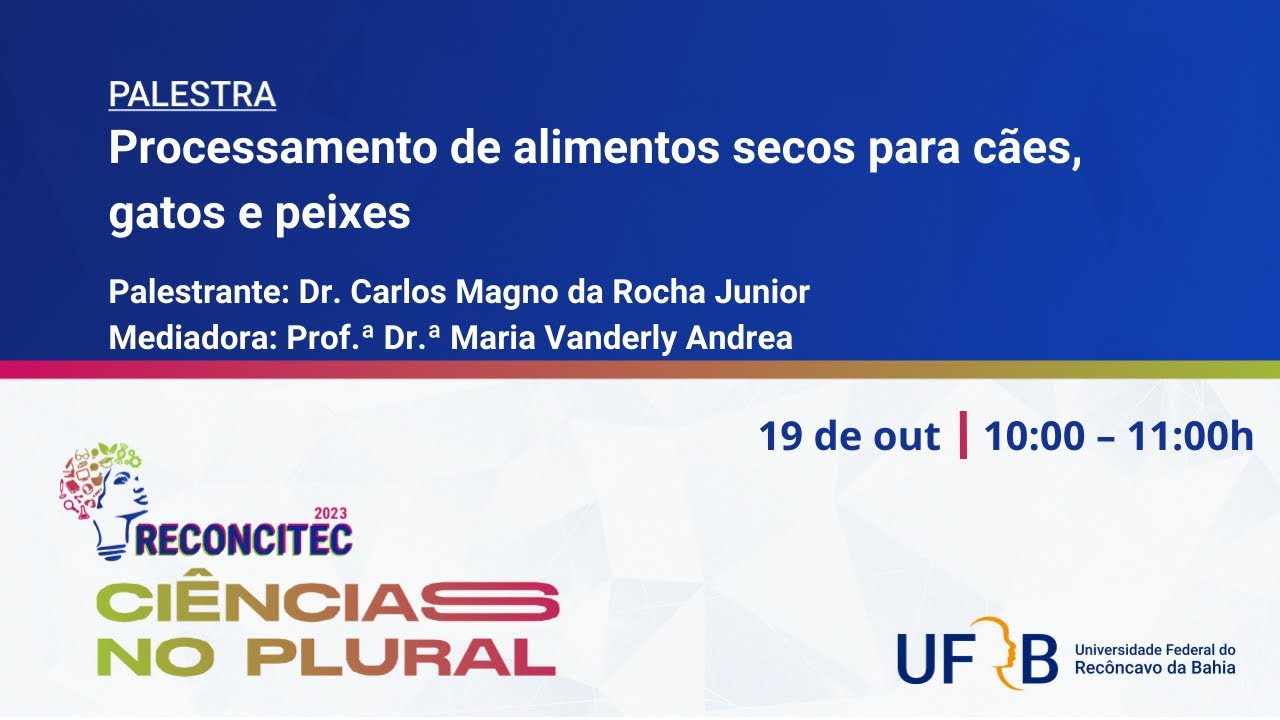 PALESTRA
Processamento de alimentos secos para cães, gatos e peixes

Palestrante: Dr. Carlos Magno da Rocha Junior
Mediadora: Prof.ª Dr.ª Maria Vanderly Andrea

19 de out | 10:00 – 11:00h

2023
RECONCITEC
CIÊNCIAS NO PLURAL

UFRB Universidade Federal do Recôncavo da Bahia